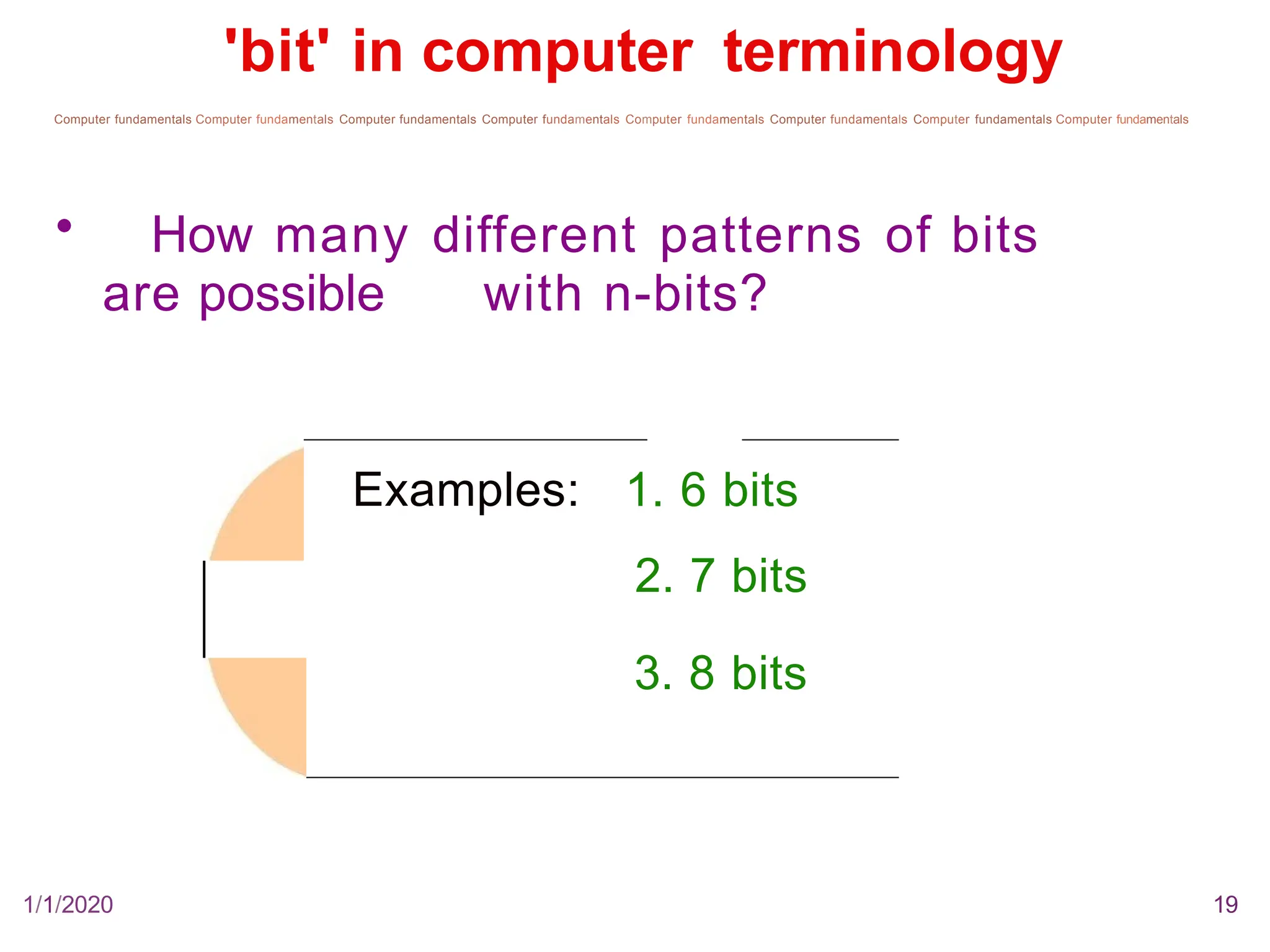 'bit' in computer terminology

Computer fundamentals Computer fundamentals Computer fundamentals Computer fundamentals Computer fundamentals Computer fundamentals Computer fundamentals Computer fundamentals

• How many different patterns of bits are possible with n-bits?

Examples: 1. 6 bits

2. 7 bits

3. 8 bits

1/1/2020

19